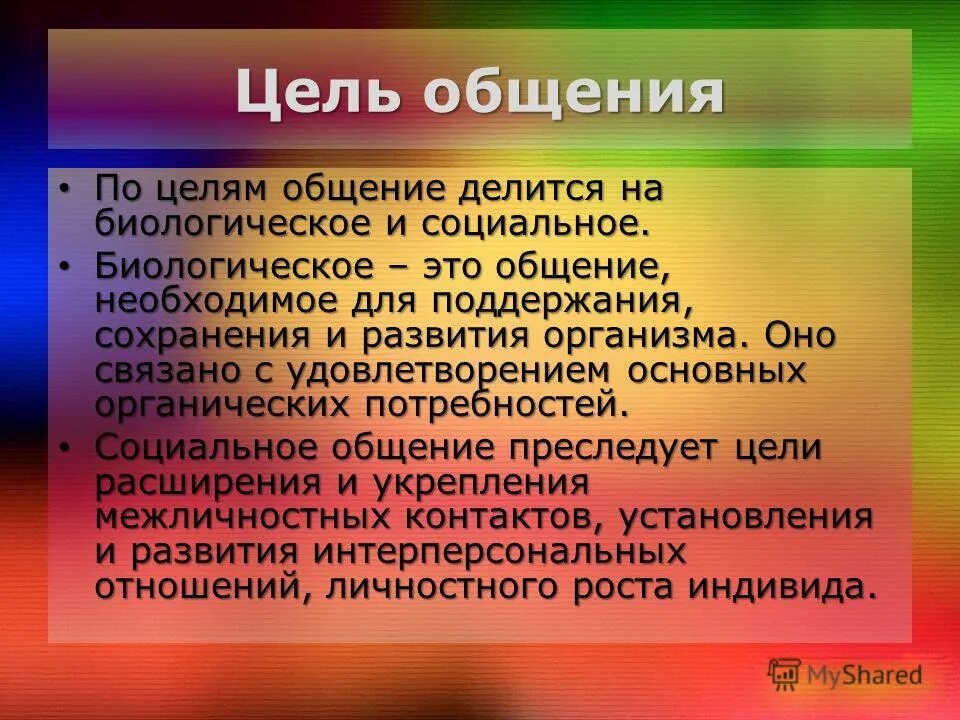 Цель общения

• По целям общение делится на биологическое и социальное.

• Биологическое – это общение, необходимое для поддержания, сохранения и развития организма. Оно связано с удовлетворением основных органических потребностей.

• Социальное общение преследует цели расширения и укрепления межличностных контактов, установления и развития интерперсональных отношений, личностного роста индивида.

MyShared